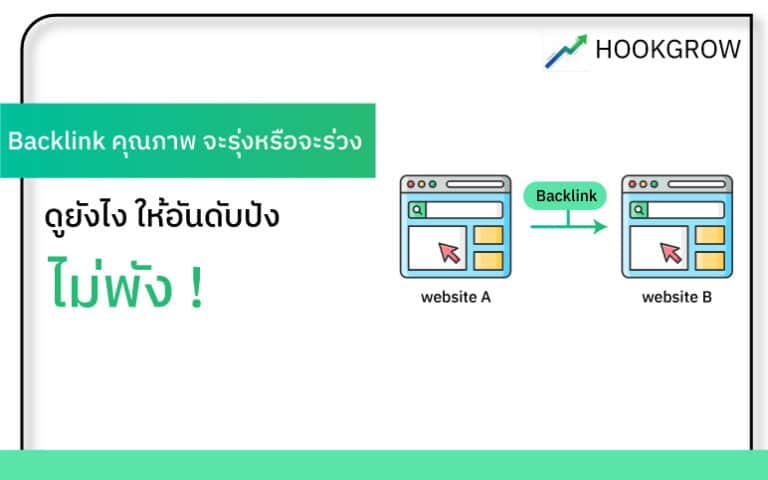 HOOKGROW

Backlink คุณภาพ จะรุ่งหรือจะร่วง

ดูยังไง ให้อันดับปัง

ไม่พัง !

Backlink

website A

website B